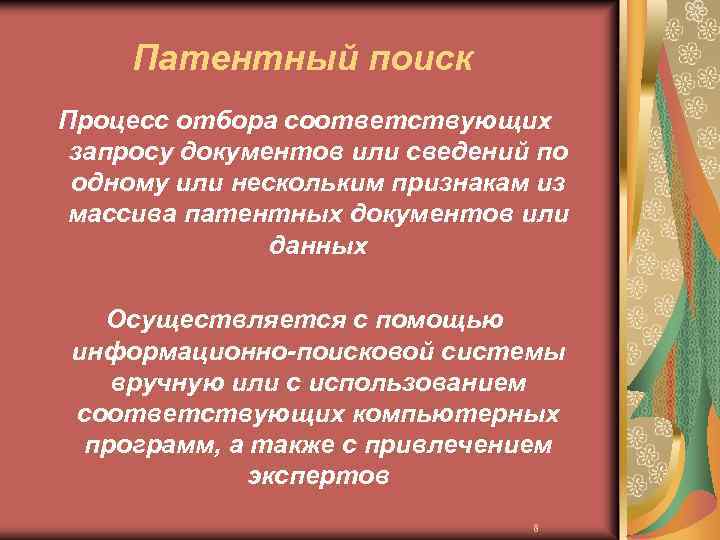 Патентный поиск

Процесс отбора соответствующих запросу документов или сведений по одному или нескольким признакам из массива патентных документов или данных

Осуществляется с помощью информационно-поисковой системы вручную или с использованием соответствующих компьютерных программ, а также с привлечением экспертов

6